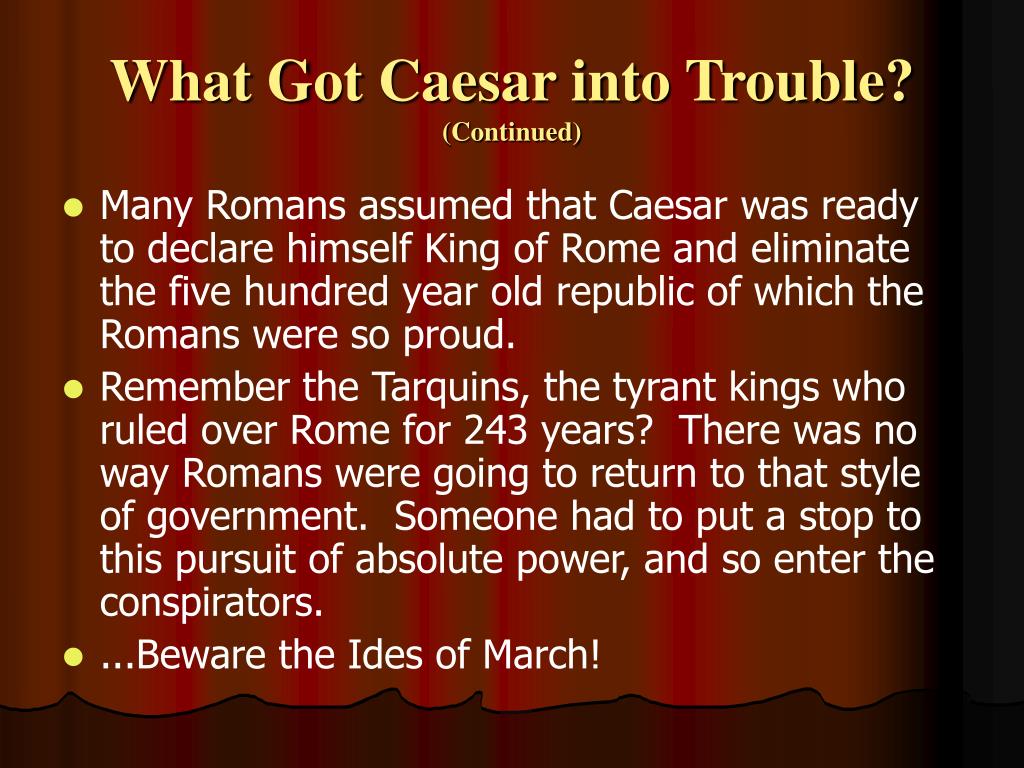 What Got Caesar into Trouble?
(Continued)

- Many Romans assumed that Caesar was ready to declare himself King of Rome and eliminate the five hundred year old republic of which the Romans were so proud.
- Remember the Tarquins, the tyrant kings who ruled over Rome for 243 years? There was no way Romans were going to return to that style of government. Someone had to put a stop to this pursuit of absolute power, and so enter the conspirators.
- ...Beware the Ides of March!